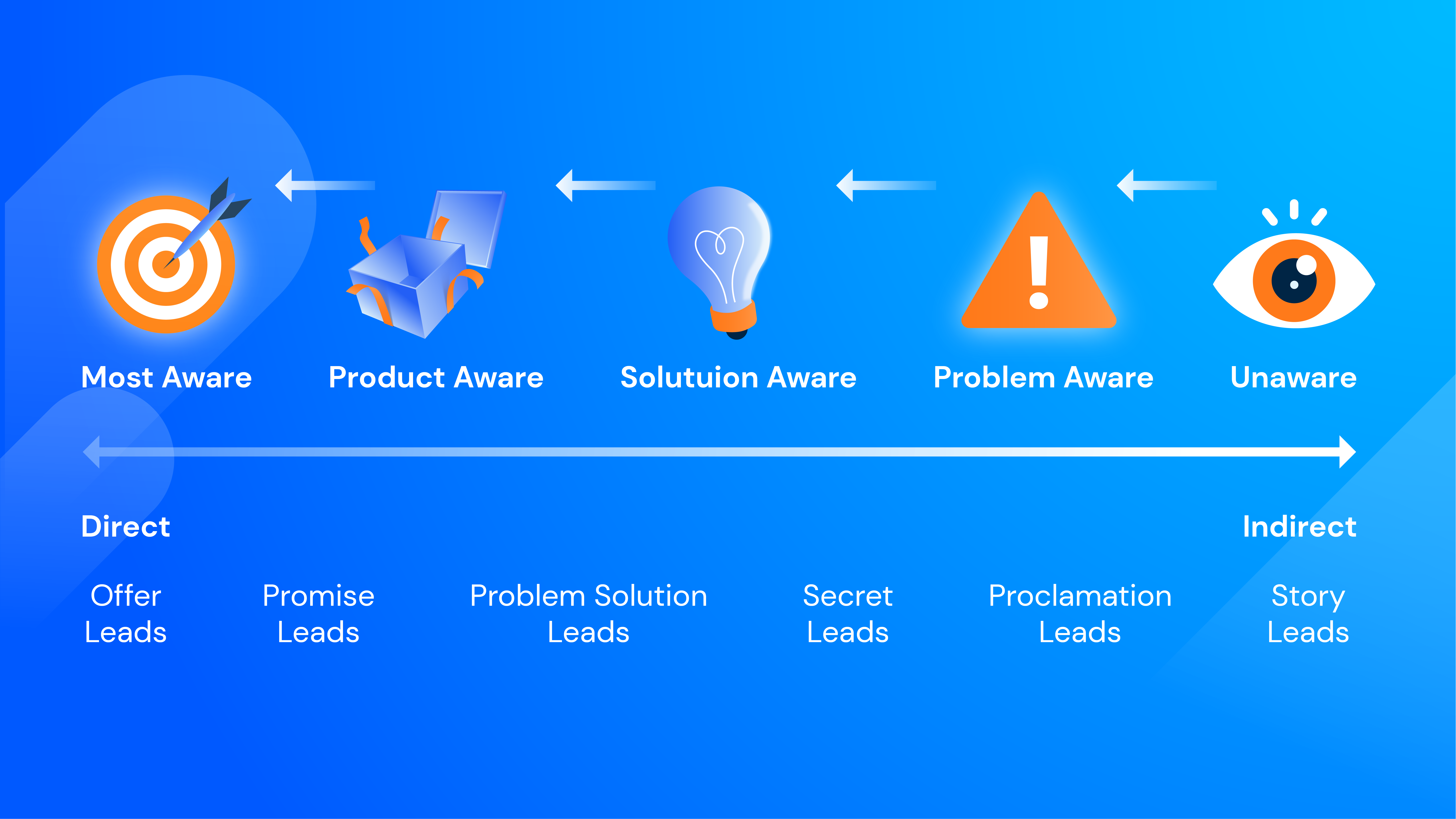 Most Aware

Product Aware

Solutuion Aware

Problem Aware

Unaware

Direct

Indirect

Offer Leads

Promise Leads

Problem Solution Leads

Secret Leads

Proclamation Leads

Story Leads